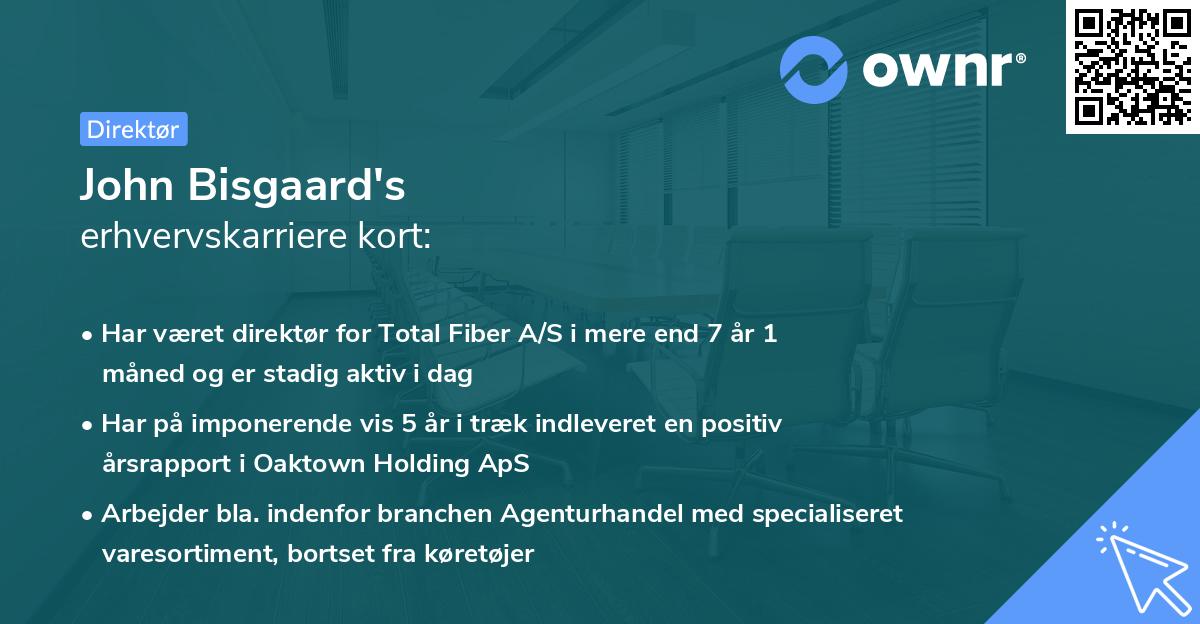 ownr®

Direktør

John Bisgaard's
erhvervskarriere kort:

• Har været direktør for Total Fiber A/S i mere end 7 år 1 måned og er stadig aktiv i dag

• Har på imponerende vis 5 år i træk indleveret en positiv årsrapport i Oaktown Holding ApS

• Arbejder bla. indenfor branchen Agenturhandel med specialiseret varesortiment, bortset fra køretøjer